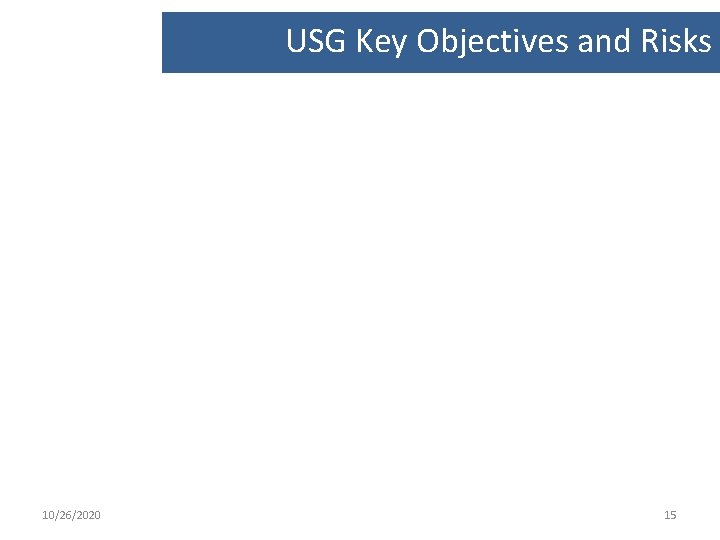 USG Key Objectives and Risks

10/26/2020

15